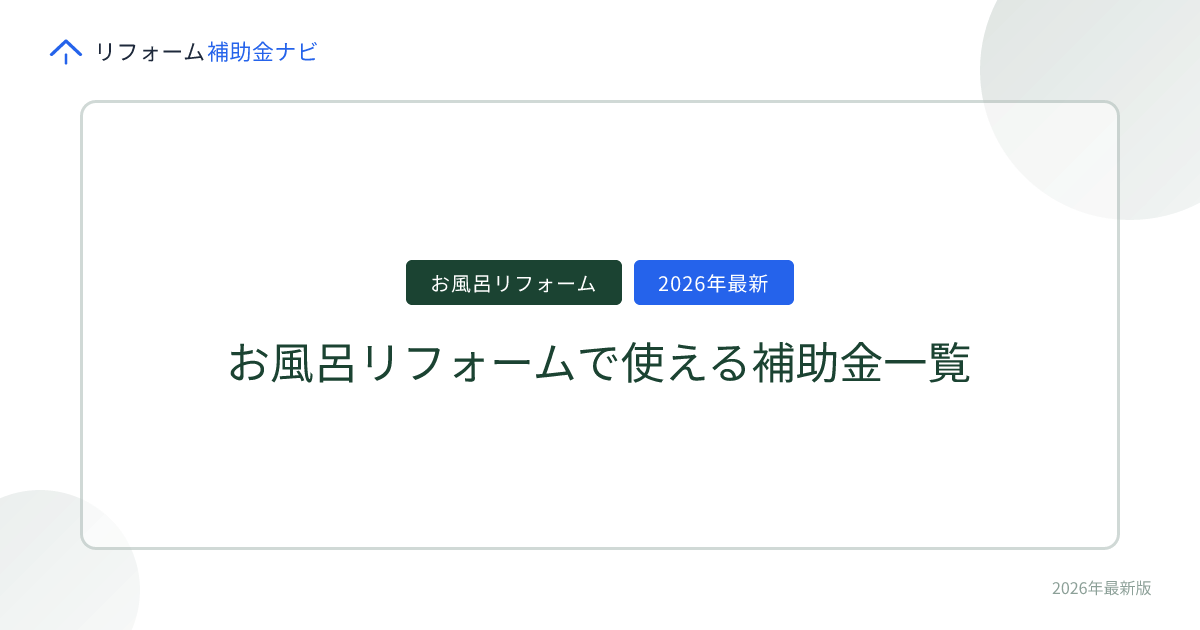 リフォーム補助金ナビ

お風呂リフォーム
2026年最新

お風呂リフォームで使える補助金一覧

2026年最新版